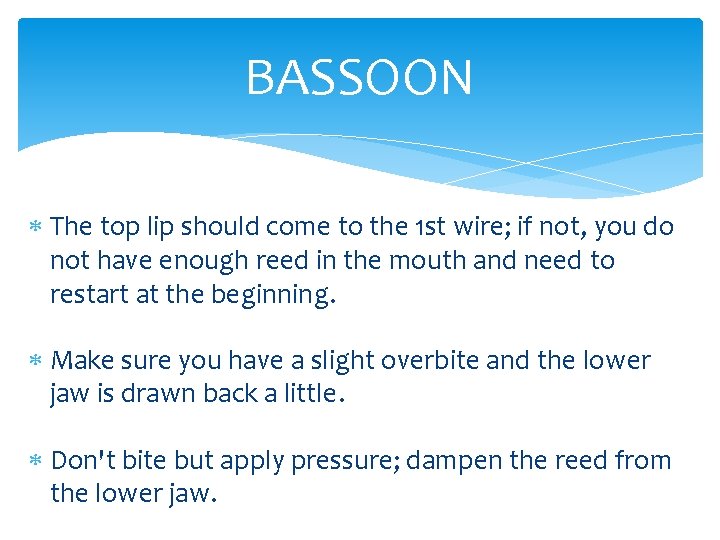 BASSOON

* The top lip should come to the 1st wire; if not, you do not have enough reed in the mouth and need to restart at the beginning.

* Make sure you have a slight overbite and the lower jaw is drawn back a little.

* Don't bite but apply pressure; dampen the reed from the lower jaw.